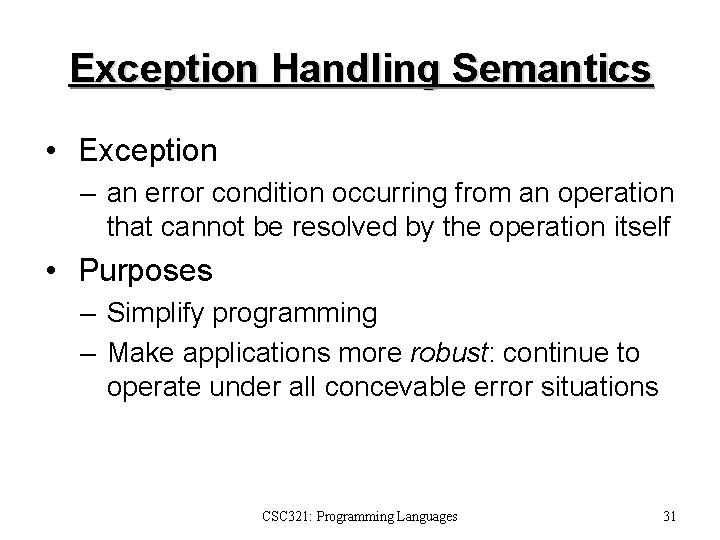 Exception Handling Semantics

• Exception
– an error condition occurring from an operation that cannot be resolved by the operation itself

• Purposes
– Simplify programming
– Make applications more robust: continue to operate under all concevable error situations

CSC321: Programming Languages

31